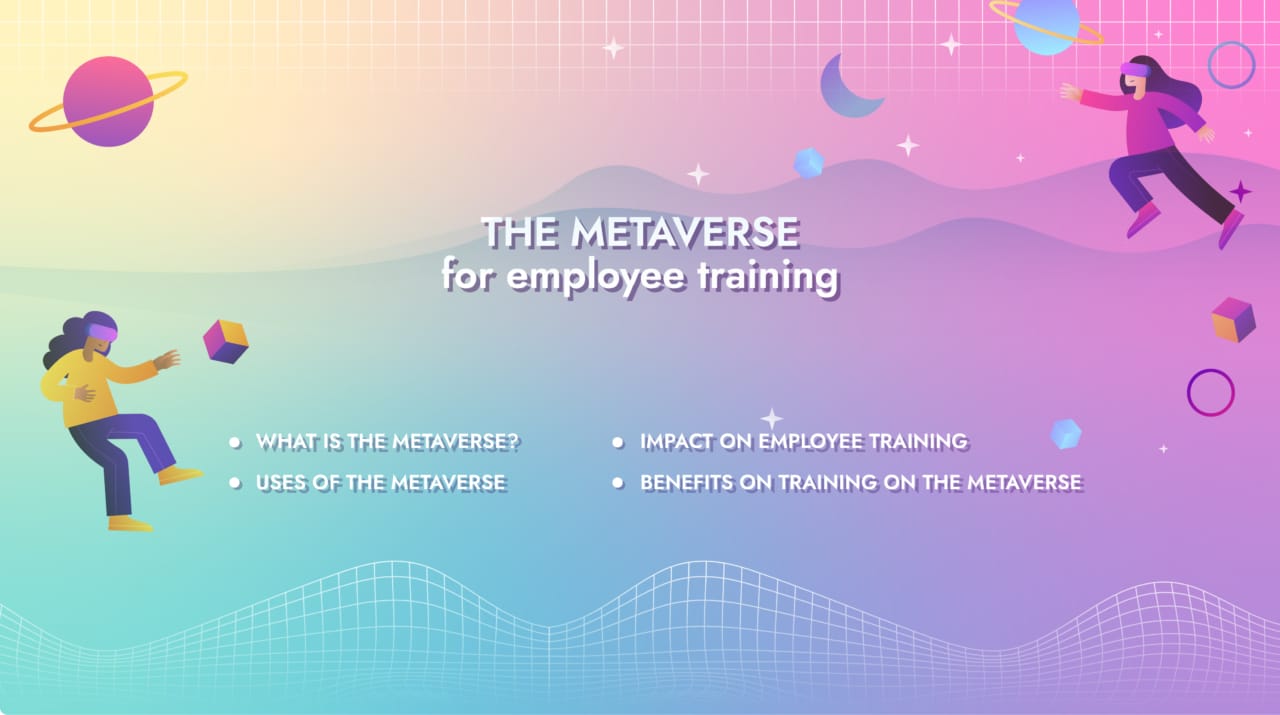 THE METAVERSE
for employee training

- WHAT IS THE METAVERSE?
- USES OF THE METAVERSE

- IMPACT ON EMPLOYEE TRAINING
- BENEFITS ON TRAINING ON THE METAVERSE